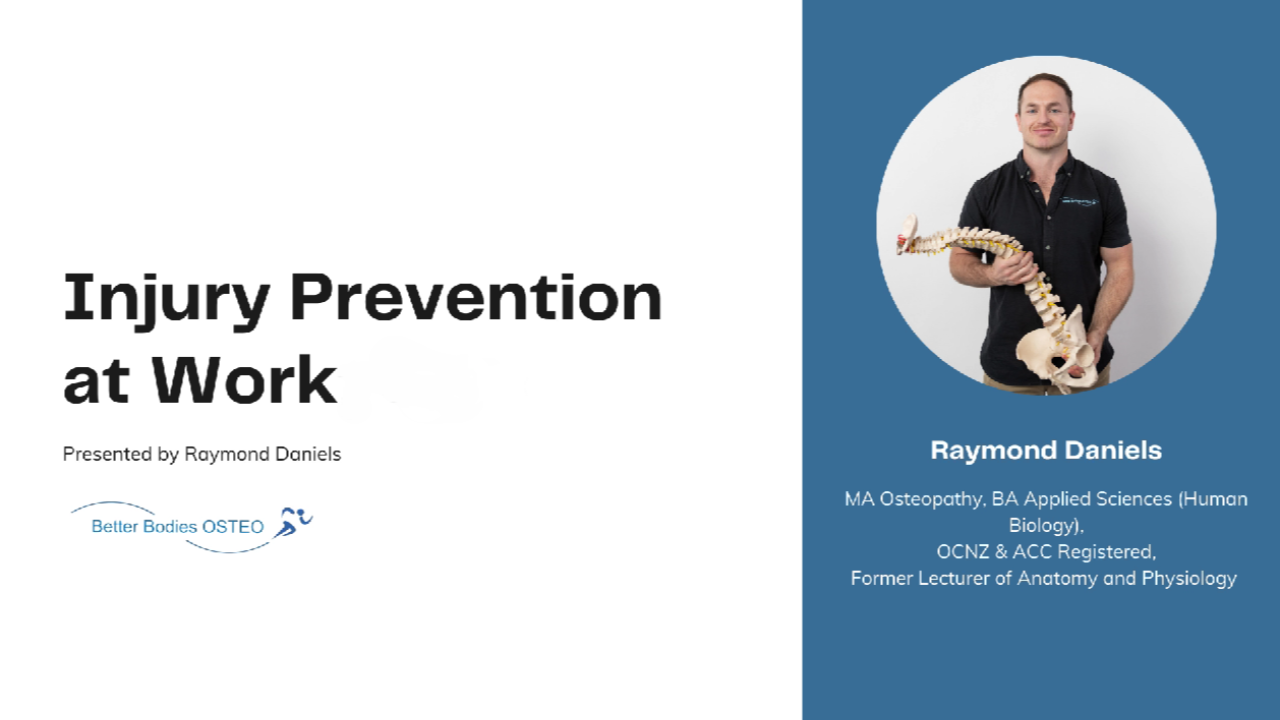 Injury Prevention at Work

Presented by Raymond Daniels

Better Bodies OSTEO

Raymond Daniels

MA Osteopathy, BA Applied Sciences (Human Biology),
OCNZ & ACC Registered,
Former Lecturer of Anatomy and Physiology